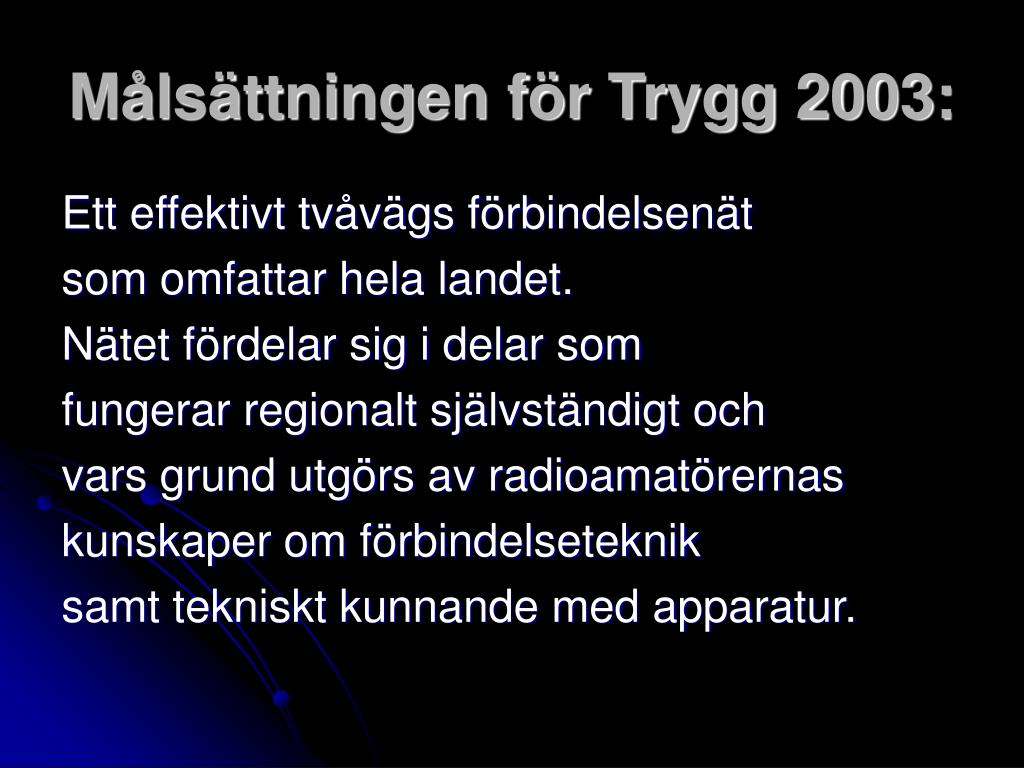 Målsättningen för Trygg 2003:

Ett effektivt tvåvägs förbindelsenät som omfattar hela landet. Nätet fördelar sig i delar som fungerar regionalt självständigt och vars grund utgörs av radioamatörernas kunskaper om förbindelseteknik samt tekniskt kunnande med apparatur.